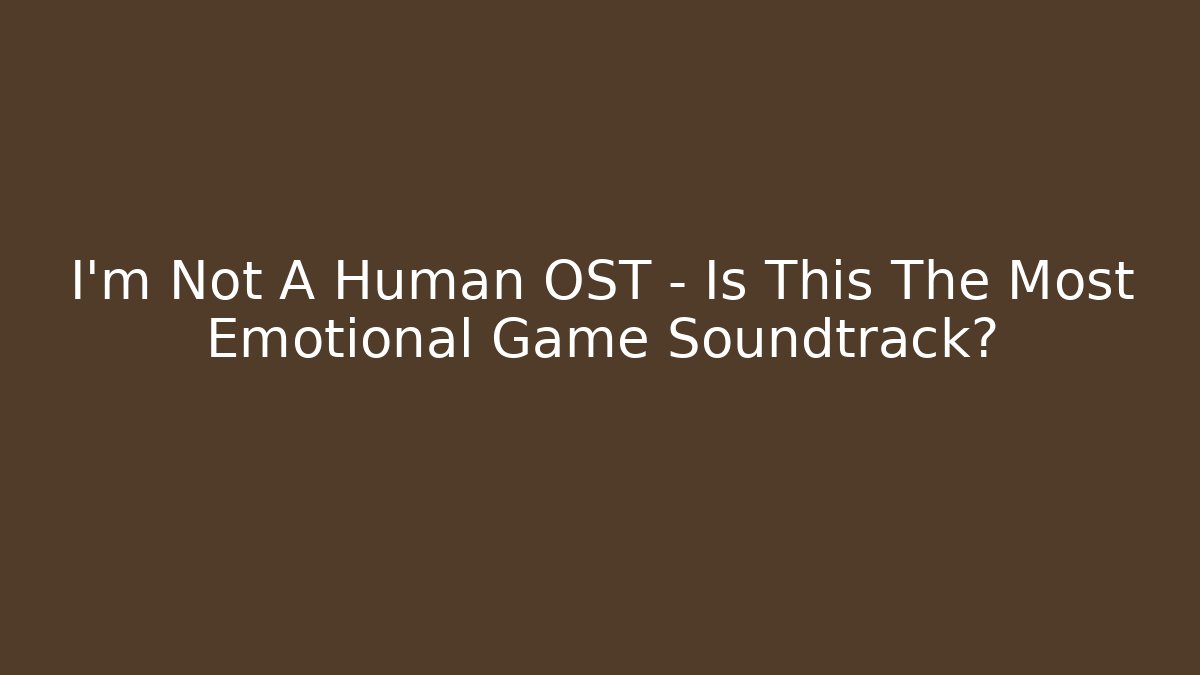 I'm Not A Human OST - Is This The Most Emotional Game Soundtrack?